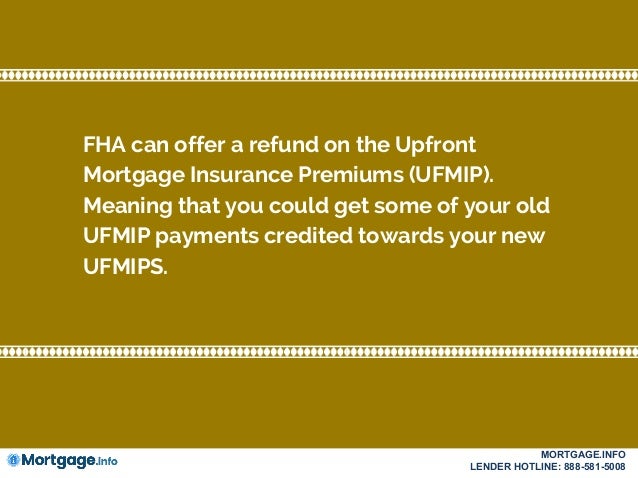 FHA can offer a refund on the Upfront Mortgage Insurance Premiums (UFMIP). Meaning that you could get some of your old UFMIP payments credited towards your new UFMIPS.

Mortgage.info

MORTGAGE.INFO
LENDER HOTLINE: 888-581-5008